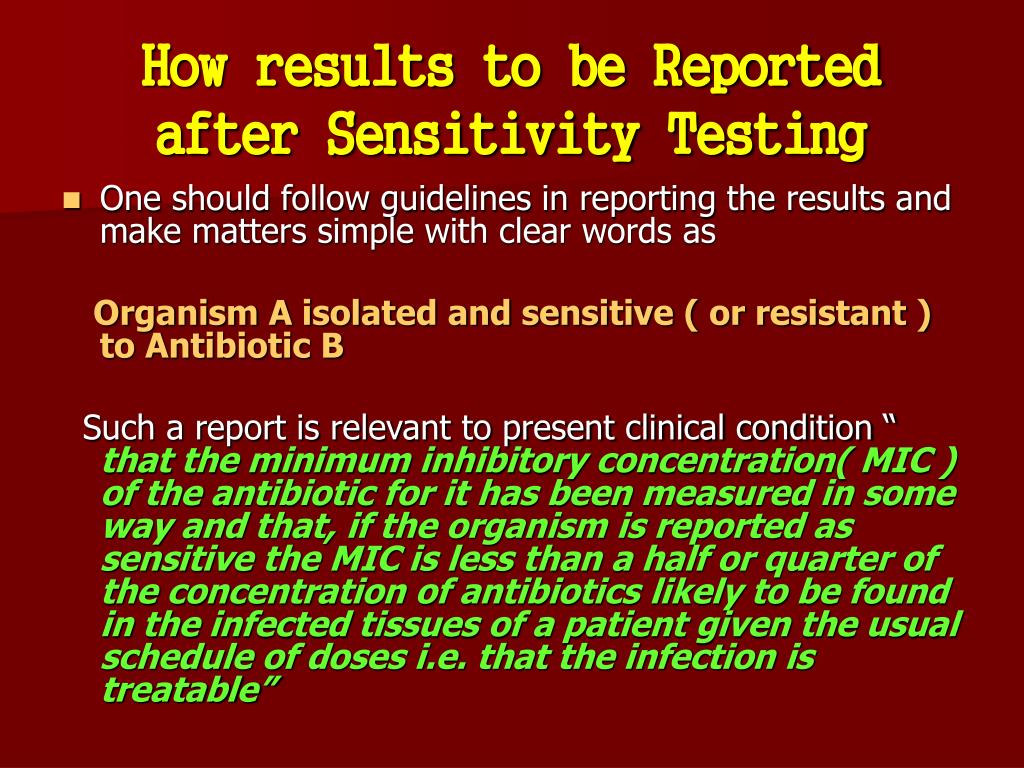 How results to be Reported after Sensitivity Testing

One should follow guidelines in reporting the results and make matters simple with clear words as

Organism A isolated and sensitive ( or resistant ) to Antibiotic B

Such a report is relevant to present clinical condition “ that the minimum inhibitory concentration( MIC ) of the antibiotic for it has been measured in some way and that, if the organism is reported as sensitive the MIC is less than a half or quarter of the concentration of antibiotics likely to be found in the infected tissues of a patient given the usual schedule of doses i.e. that the infection is treatable”